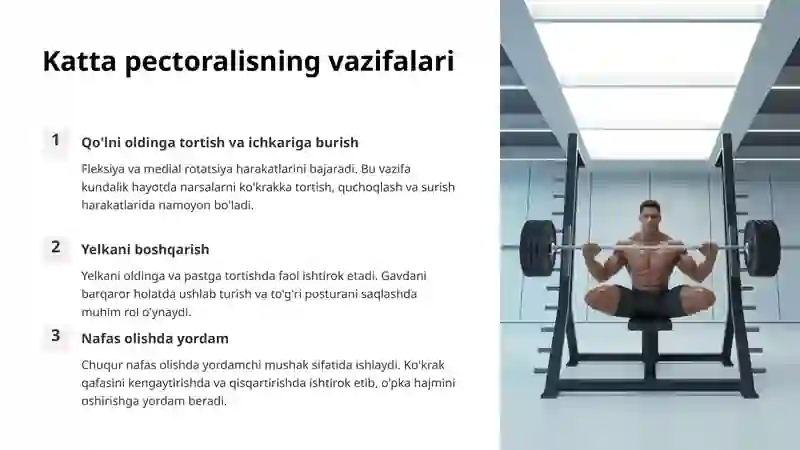 Katta pectoralisning vazifalari

1
Qo'lni oldinga tortish va ichkariga burish

Fleksiya va medial rotatsiya harakatlarini bajaradi. Bu vazifa kundalik hayotda narsalarni ko'krakka tortish, quchoqlash va surish harakatlarida namoyon bo'ladi.

2
Yelkani boshqarish

Yelkani oldinga va pastga tortishda faol ishtirok etadi. Gavdani barqaror holatda ushlab turish va to'g'ri posturani saqlashda muhim rol o'ynaydi.

3
Nafas olishda yordam

Chuqur nafas olishda yordamchi mushak sifatida ishlaydi. Ko'krak qafasini kengaytirishda va qisqartirishda ishtirok etib, o'pka hajmini oshirishga yordam beradi.